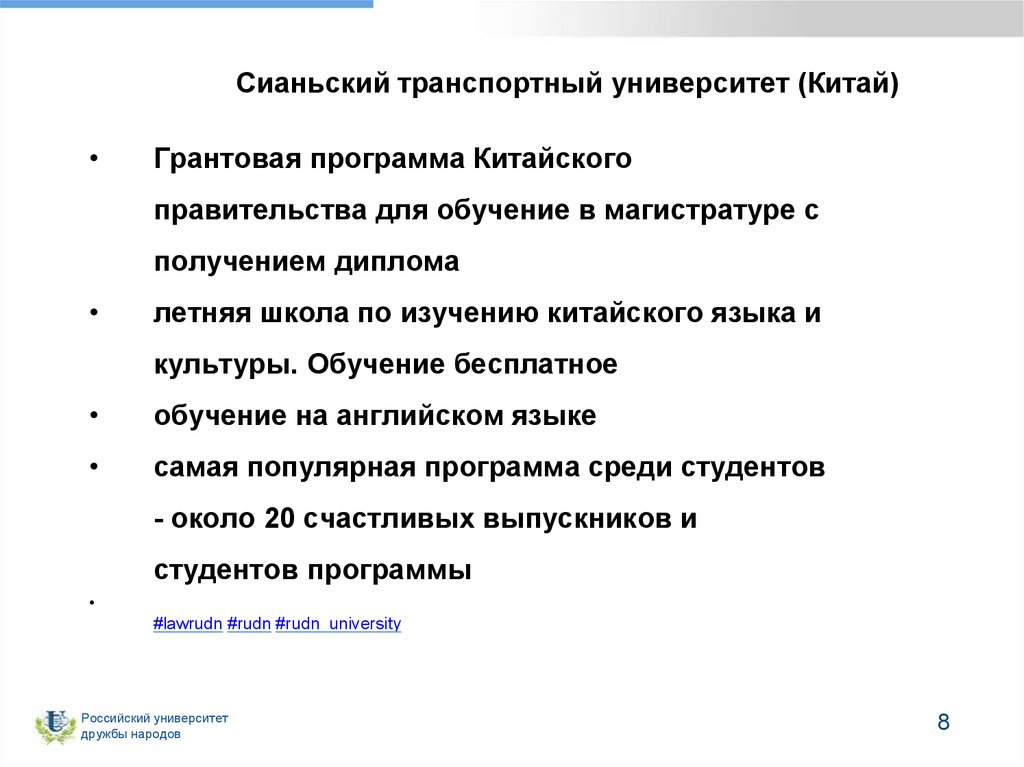 Сианьский транспортный университет (Китай)

• Грантовая программа Китайского правительства для обучение в магистратуре с получением диплома
• летняя школа по изучению китайского языка и культуры. Обучение бесплатное
• обучение на английском языке
• самая популярная программа среди студентов - около 20 счастливых выпускников и студентов программы
• #lawrudn #rudn #rudn_university

Российский университет дружбы народов

8